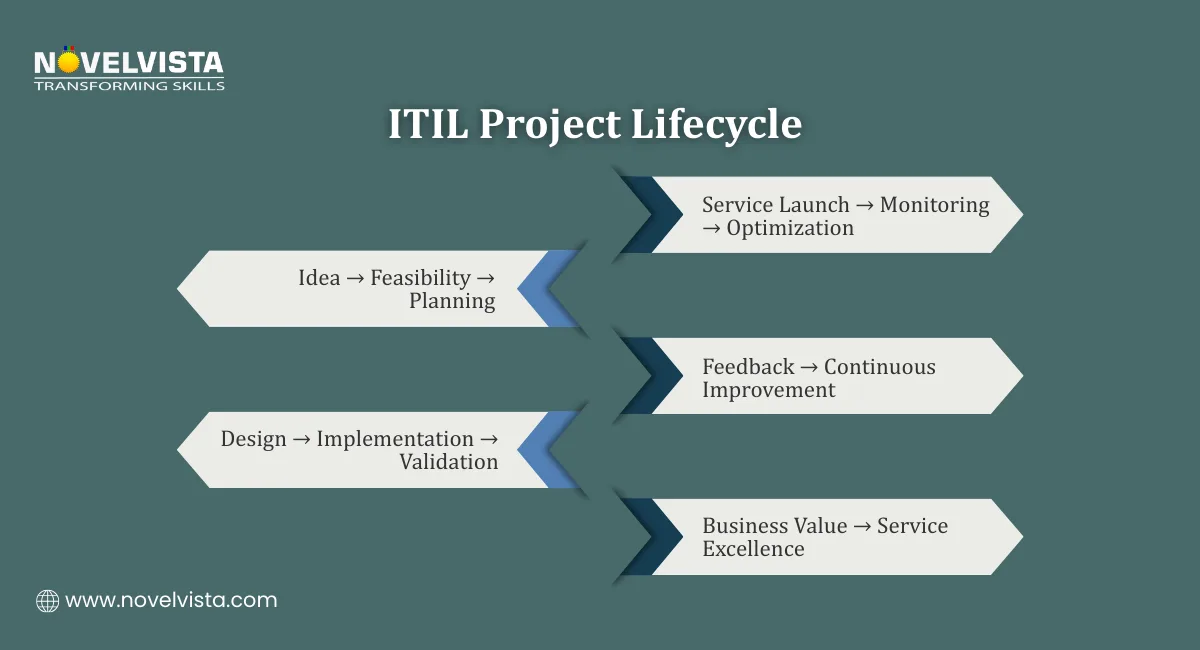 NOVELVISTA
TRANSFORMING SKILLS

ITIL Project Lifecycle

Service Launch → Monitoring → Optimization

Idea → Feasibility → Planning

Feedback → Continuous Improvement

Design → Implementation → Validation

Business Value → Service Excellence

www.novelvista.com